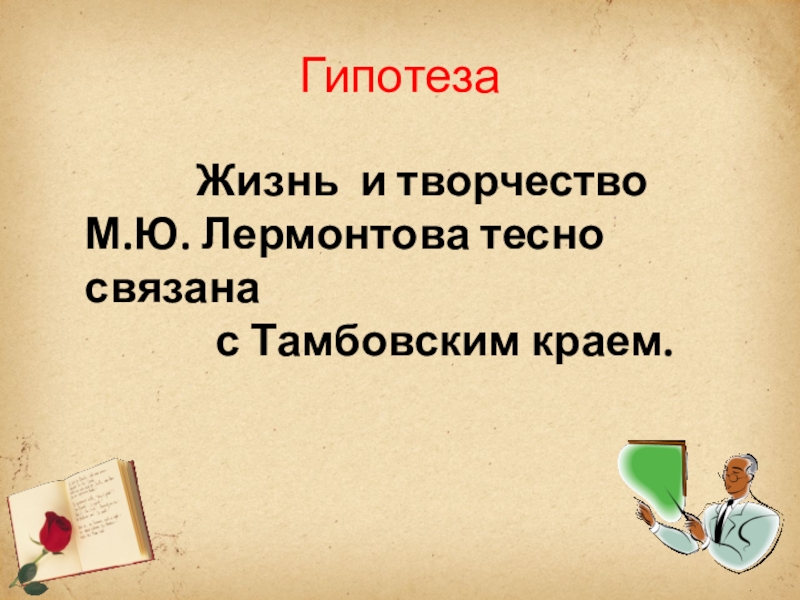 Гипотеза

Жизнь и творчество М.Ю. Лермонтова тесно связана с Тамбовским краем.